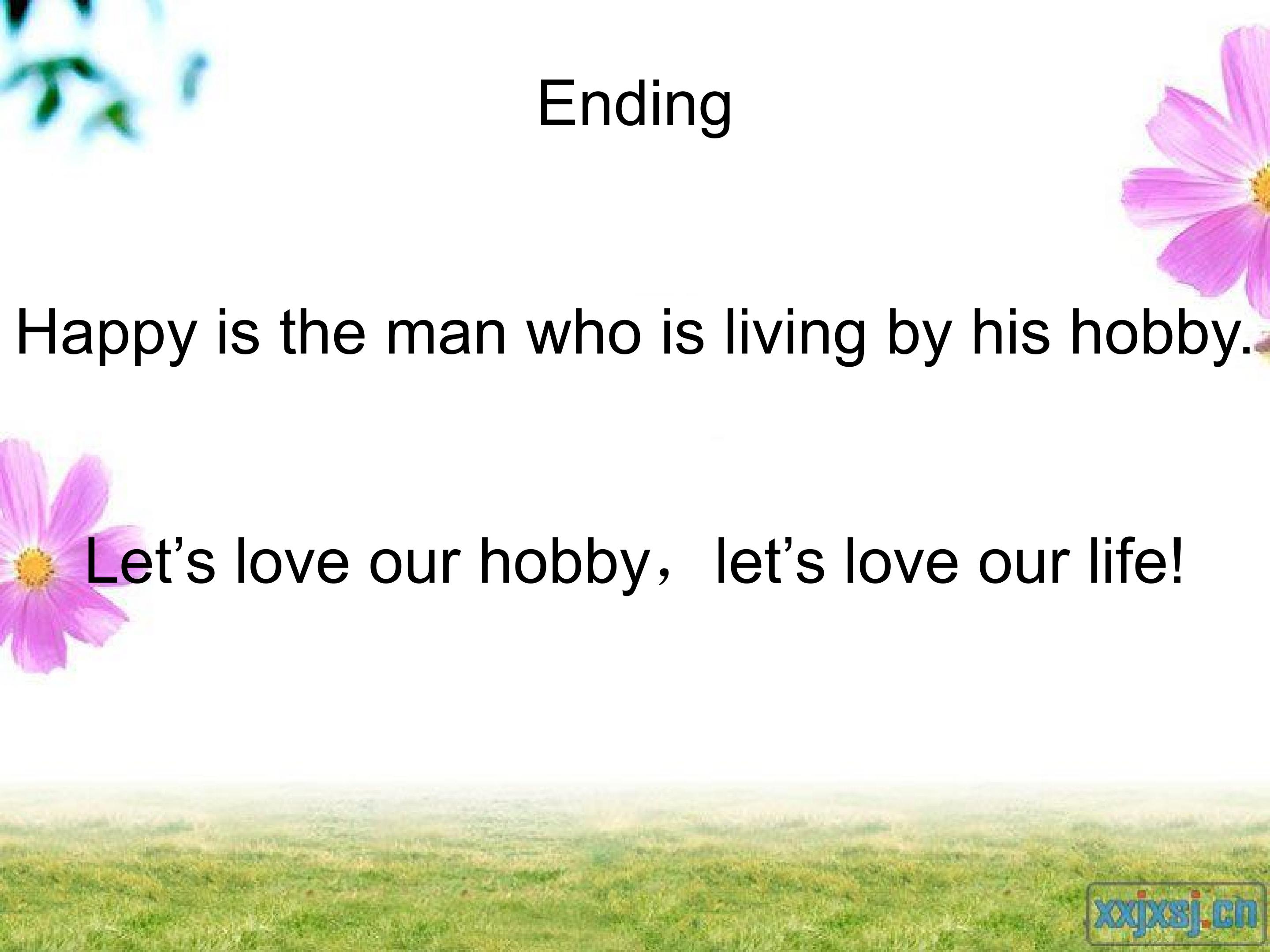 Ending

Happy is the man who is living by his hobby.

Let’s love our hobby，let’s love our life!

xxjxsj.cn